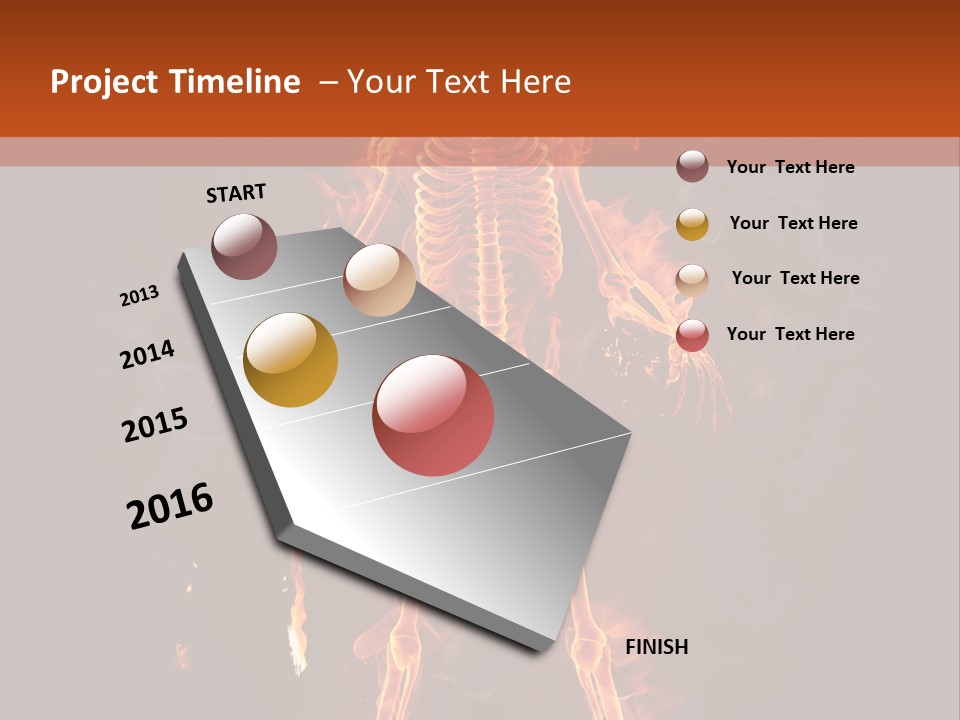 Project Timeline – Your Text Here

START

2013

2014

2015

2016

FINISH

Your Text Here

Your Text Here

Your Text Here

Your Text Here